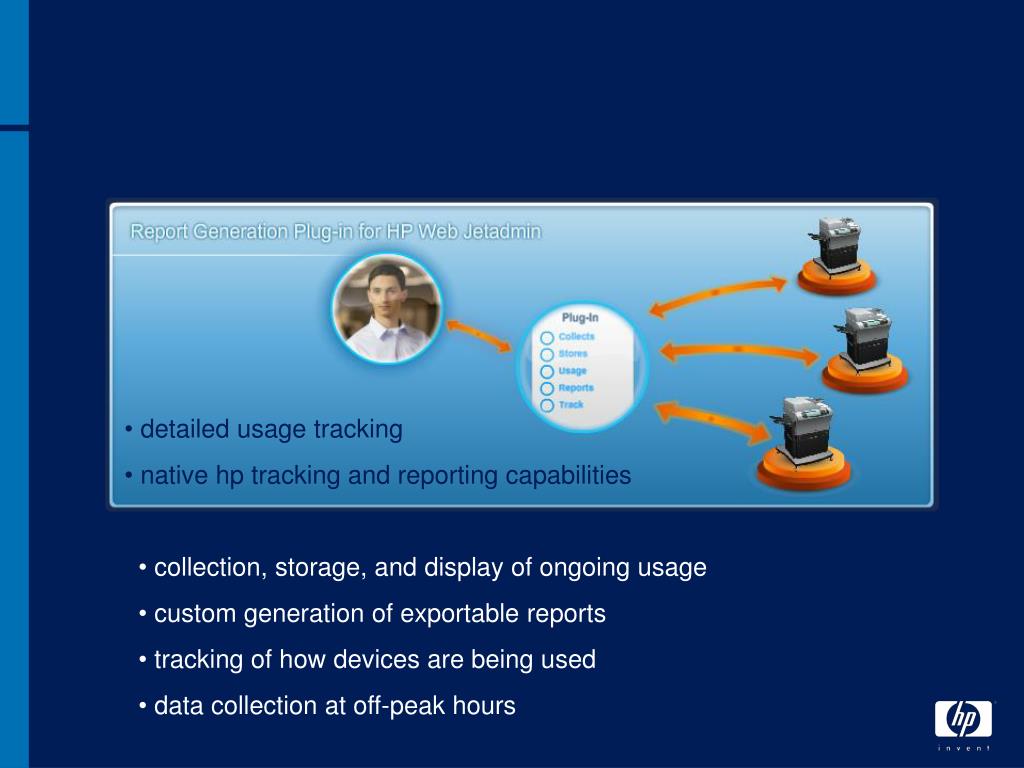 Report Generation Plug-in for HP Web Jetadmin

Plug-In
Collects
Stores
Usage
Reports
Track

• detailed usage tracking

• native hp tracking and reporting capabilities

• collection, storage, and display of ongoing usage

• custom generation of exportable reports

• tracking of how devices are being used

• data collection at off-peak hours

hp
invent